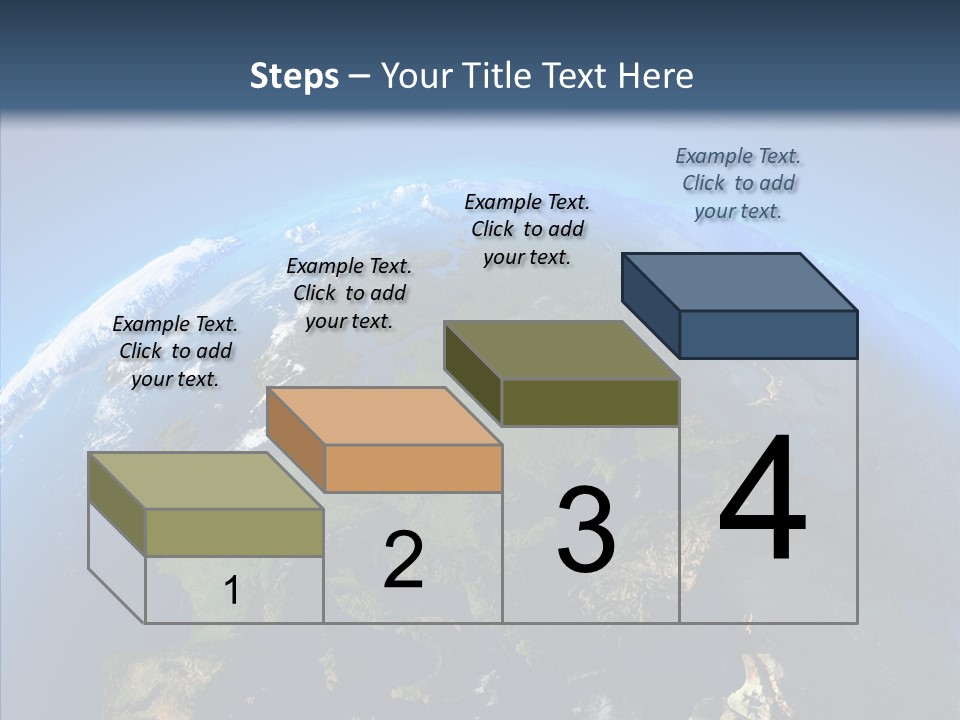 Steps – Your Title Text Here

Example Text. Click to add your text.

Example Text. Click to add your text.

Example Text. Click to add your text.

Example Text. Click to add your text.

1

2

3

4